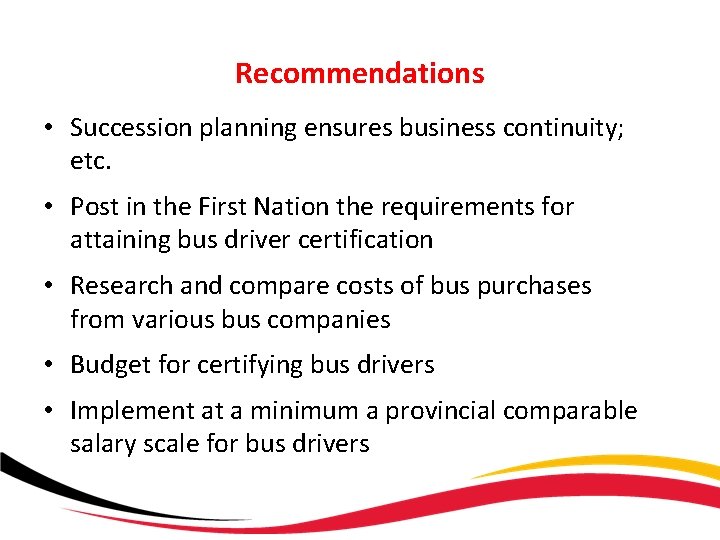 Recommendations

• Succession planning ensures business continuity; etc.

• Post in the First Nation the requirements for attaining bus driver certification

• Research and compare costs of bus purchases from various bus companies

• Budget for certifying bus drivers

• Implement at a minimum a provincial comparable salary scale for bus drivers